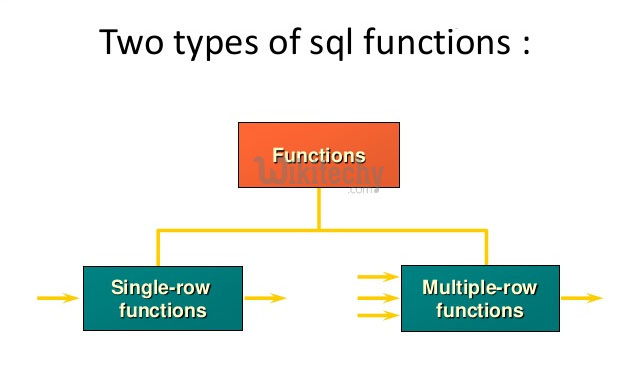 Two types of sql functions :

Functions

Wikitechy .com

Single-row functions

Multiple-row functions